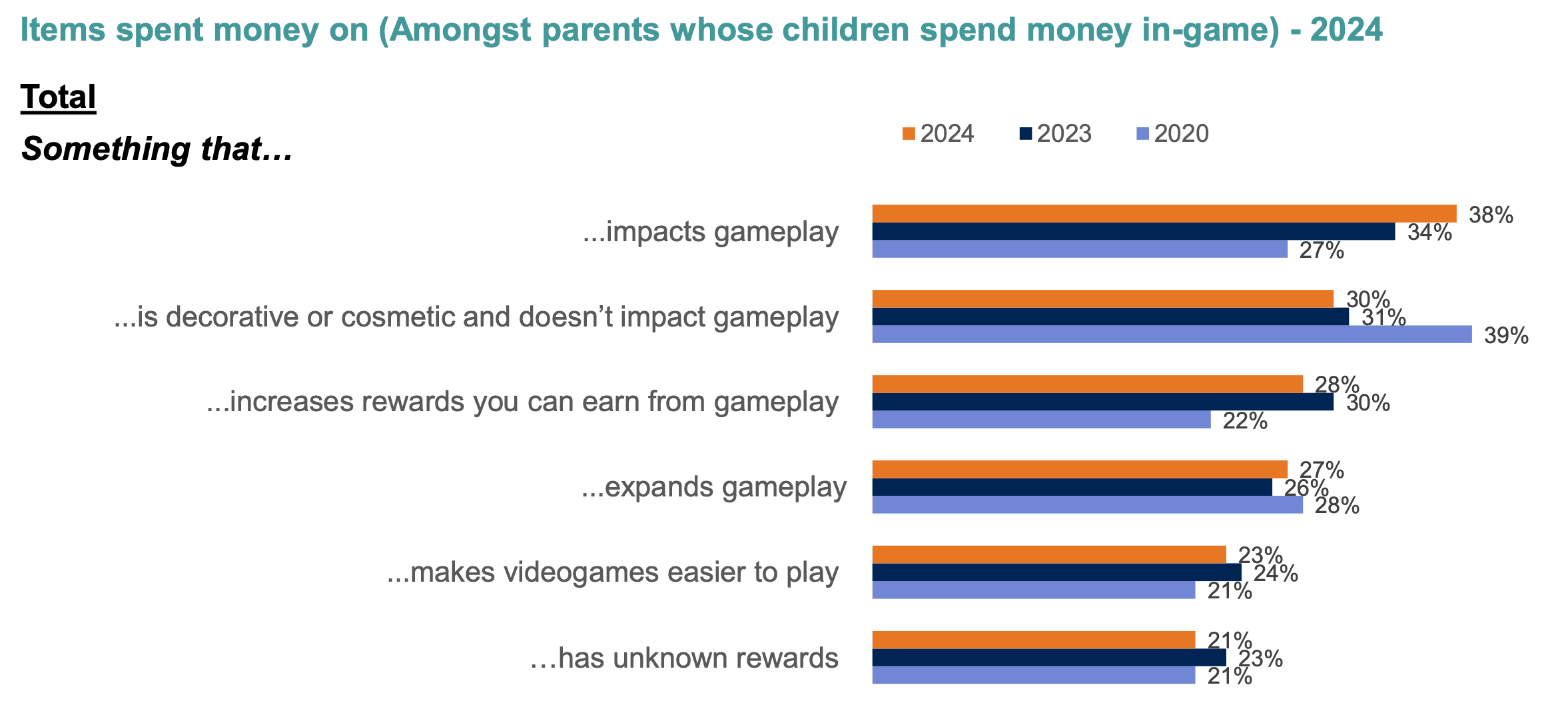 Items spent money on (Amongst parents whose children spend money in-game) - 2024

Total

Something that…

2024 2023 2020

...impacts gameplay 38% 34% 27%

...is decorative or cosmetic and doesn’t impact gameplay 30% 31% 39%

...increases rewards you can earn from gameplay 28% 30% 22%

...expands gameplay 27% 26% 28%

...makes videogames easier to play 23% 24% 21%

…has unknown rewards 21% 23% 21%